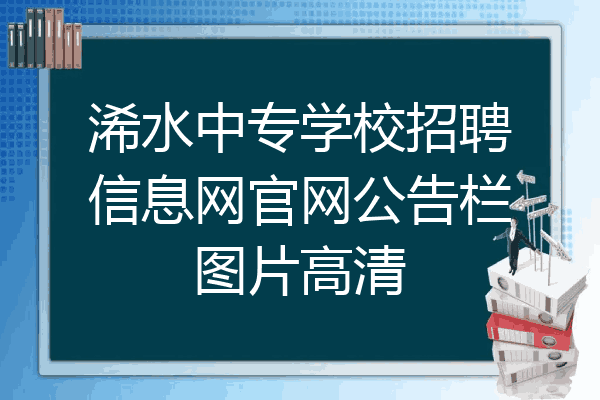 浠水中专学校招聘信息网官网公告栏图片高清